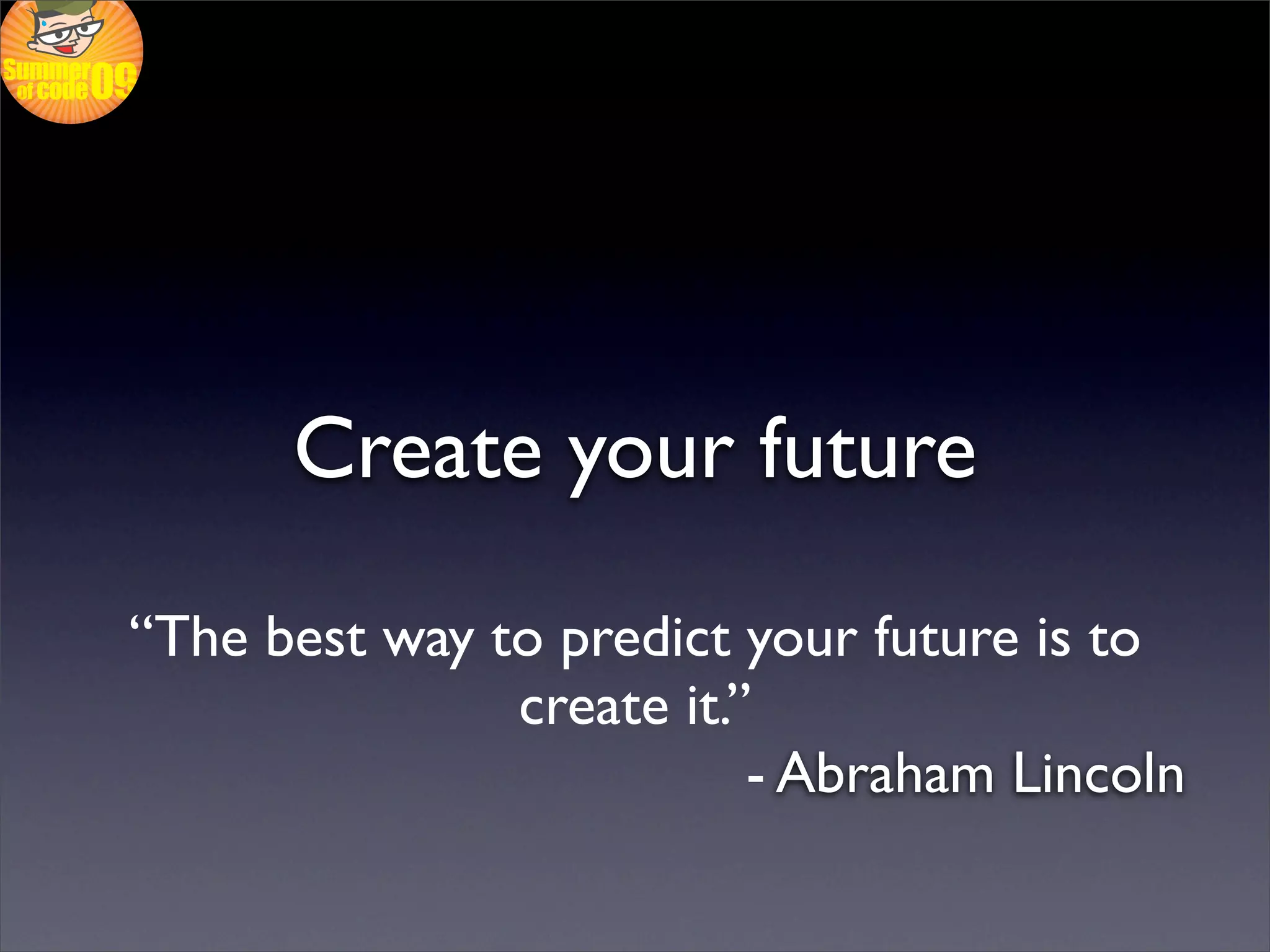 Summer of code 09

Create your future

“The best way to predict your future is to create it.”

- Abraham Lincoln